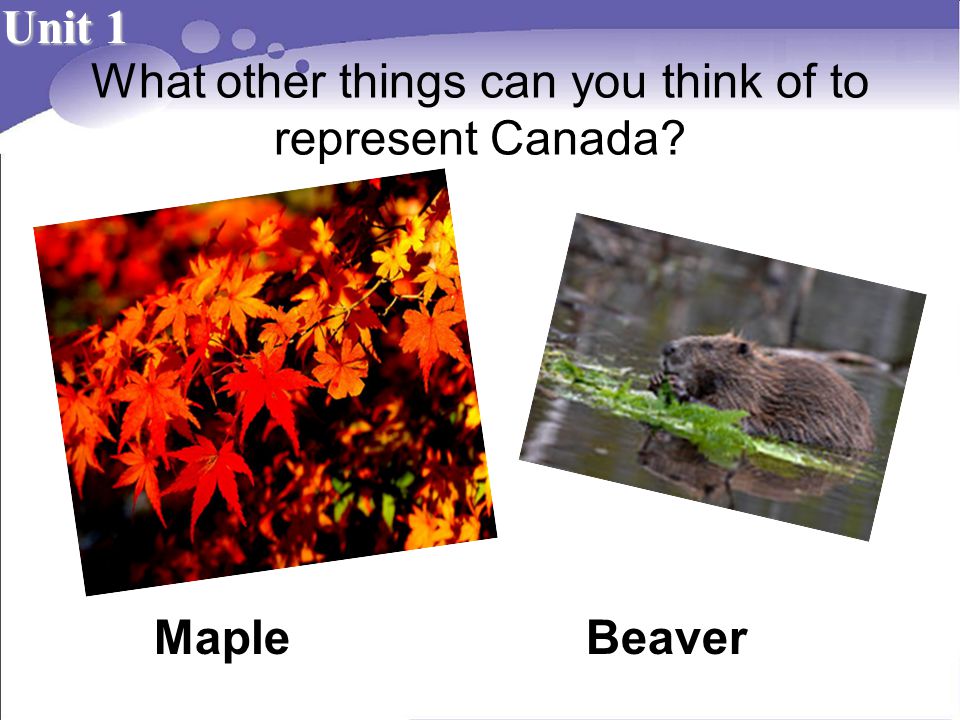 Unit 1

What other things can you think of to represent Canada?

Maple

Beaver